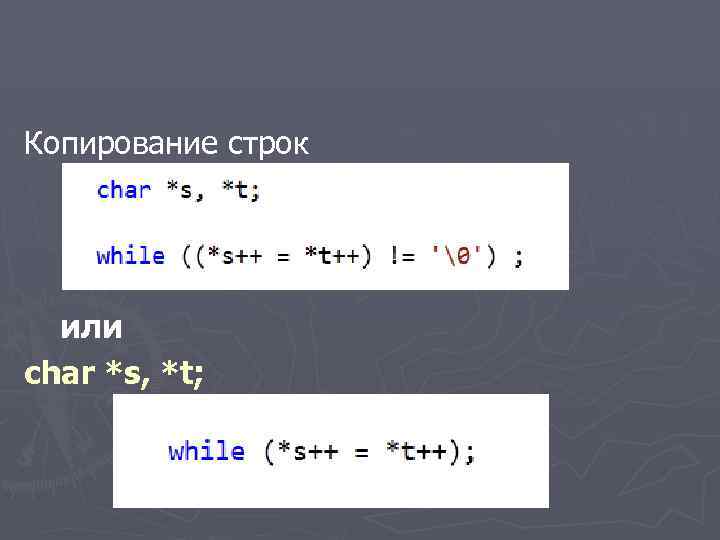 Копирование строк

char *s, *t;

while ((*s++ = *t++) != '\0') ;

или

char *s, *t;

while (*s++ = *t++);